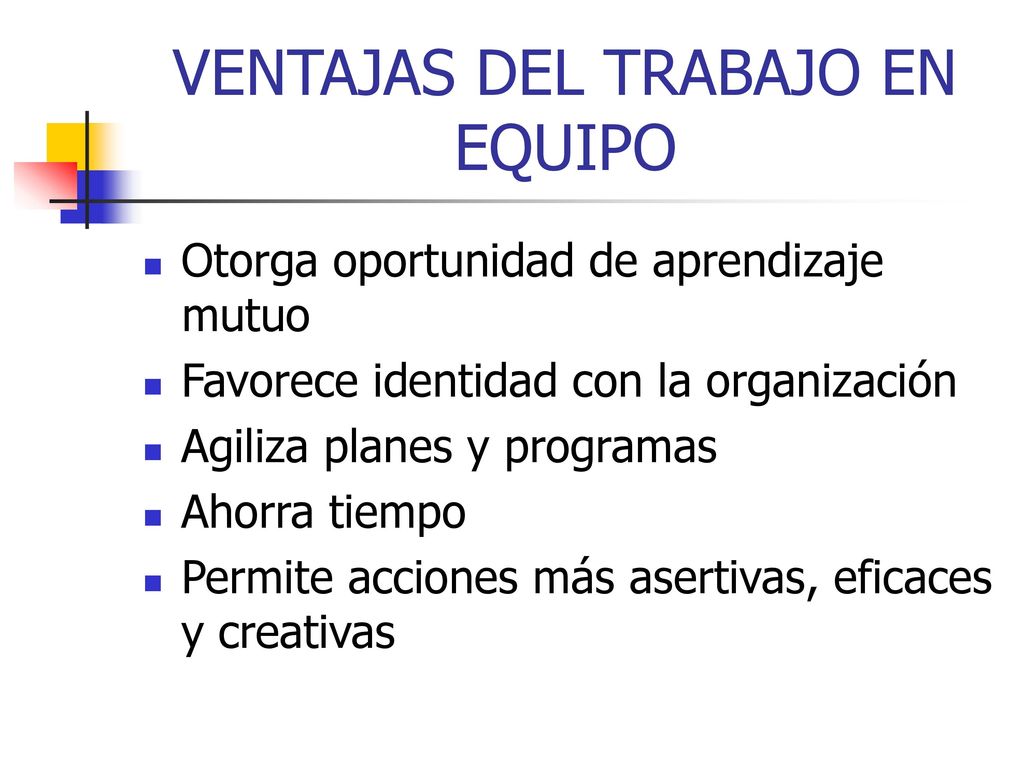 VENTAJAS DEL TRABAJO EN EQUIPO

- Otorga oportunidad de aprendizaje mutuo
- Favorece identidad con la organización
- Agiliza planes y programas
- Ahorra tiempo
- Permite acciones más asertivas, eficaces y creativas